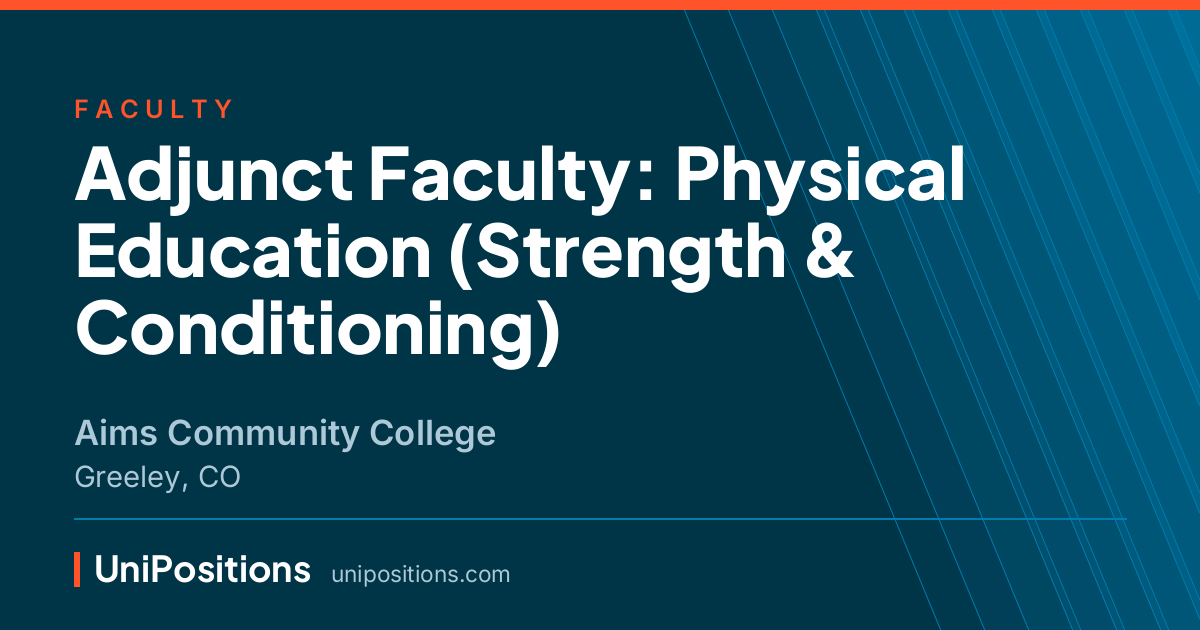 FACULTY

Adjunct Faculty: Physical Education (Strength & Conditioning)

Aims Community College

Greeley, CO

UniPositions unipositions.com